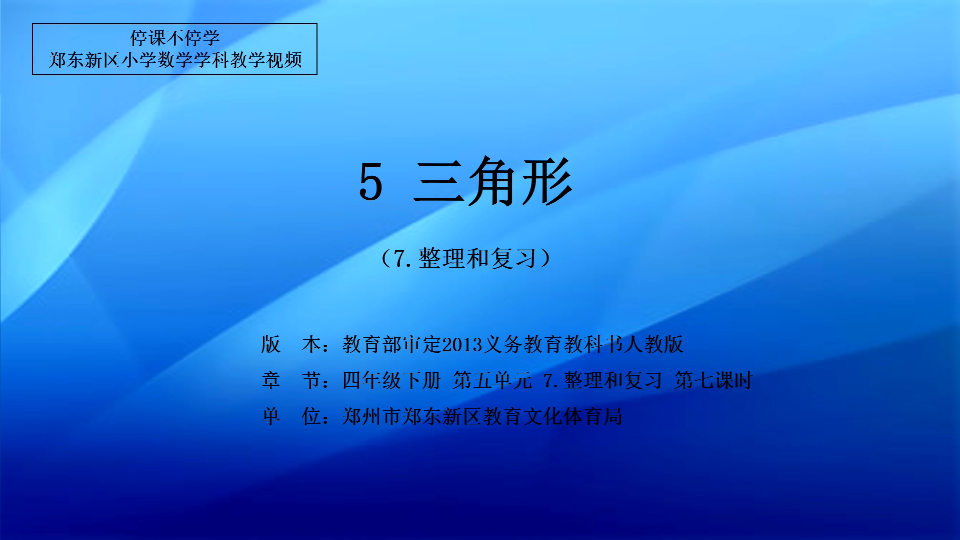 停课不停学
郑东新区小学数学学科教学视频

5 三角形

（7.整理和复习）

版 本：教育部审定2013义务教育教科书人教版
章 节：四年级下册 第五单元 7.整理和复习 第七课时
单 位：郑州市郑东新区教育文化体育局